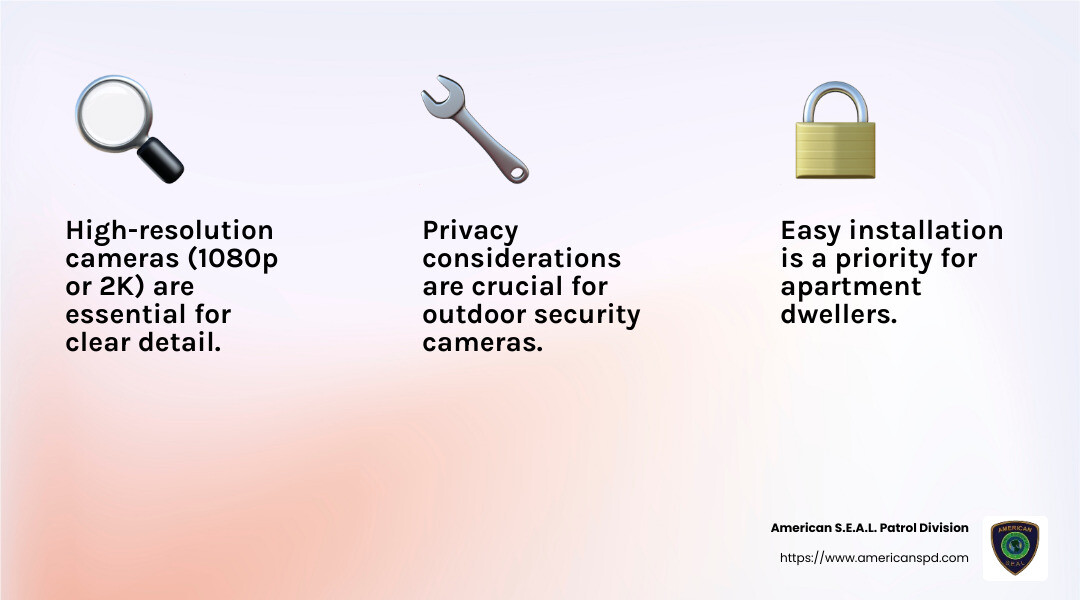 High-resolution cameras (1080p or 2K) are essential for clear detail.

Privacy considerations are crucial for outdoor security cameras.

Easy installation is a priority for apartment dwellers.

American S.E.A.L. Patrol Division

https://www.americanspd.com

AMERICAN

S.E.A.L.